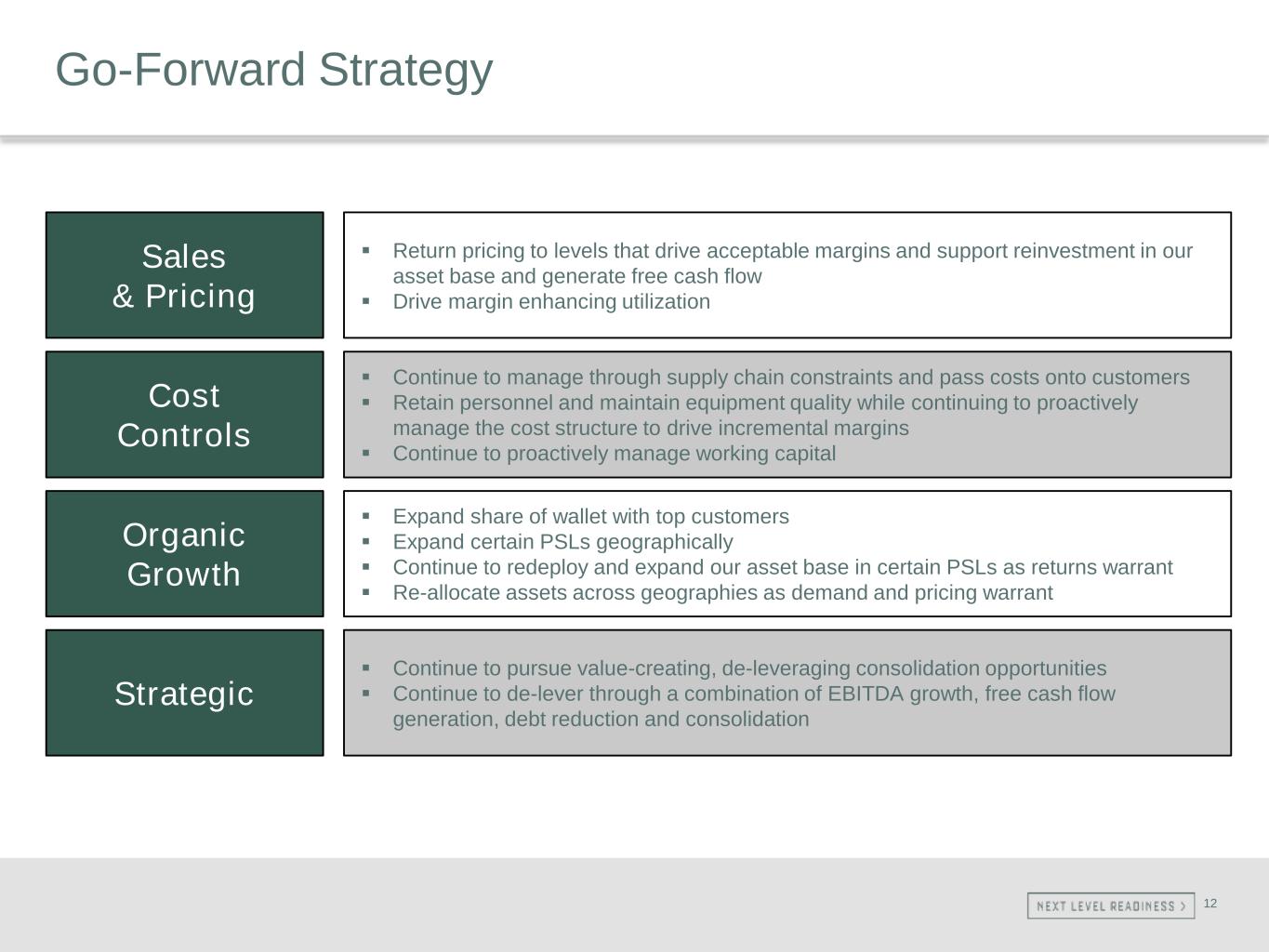 Go-Forward Strategy

Sales
& Pricing

▪ Return pricing to levels that drive acceptable margins and support reinvestment in our asset base and generate free cash flow
▪ Drive margin enhancing utilization

Cost
Controls

▪ Continue to manage through supply chain constraints and pass costs onto customers
▪ Retain personnel and maintain equipment quality while continuing to proactively manage the cost structure to drive incremental margins
▪ Continue to proactively manage working capital

Organic
Growth

▪ Expand share of wallet with top customers
▪ Expand certain PSLs geographically
▪ Continue to redeploy and expand our asset base in certain PSLs as returns warrant
▪ Re-allocate assets across geographies as demand and pricing warrant

Strategic

▪ Continue to pursue value-creating, de-leveraging consolidation opportunities
▪ Continue to de-lever through a combination of EBITDA growth, free cash flow generation, debt reduction and consolidation

NEXT LEVEL READINESS >

12